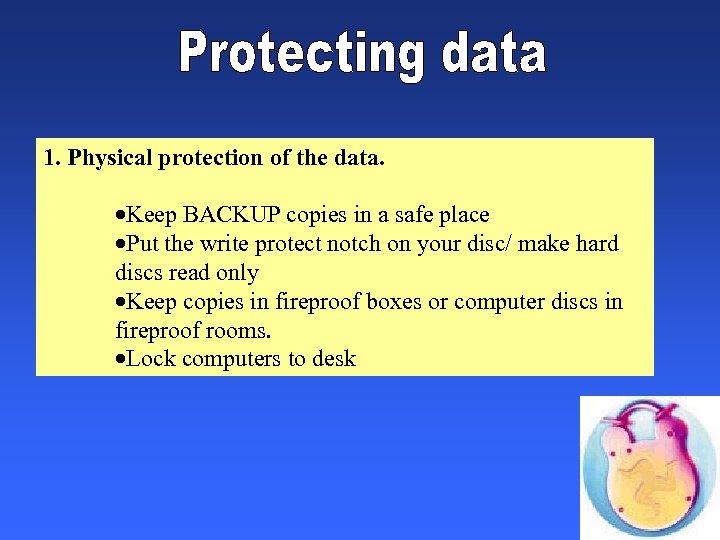 Protecting data

1. Physical protection of the data.

•Keep BACKUP copies in a safe place
•Put the write protect notch on your disc/ make hard discs read only
•Keep copies in fireproof boxes or computer discs in fireproof rooms.
•Lock computers to desk